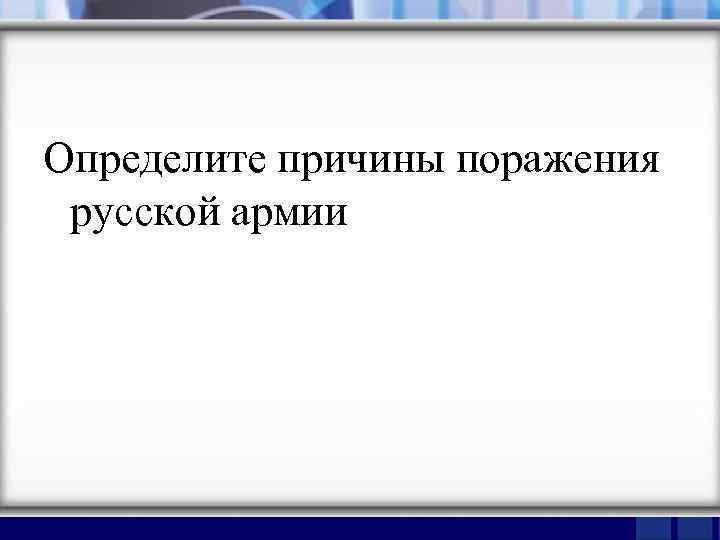 Определите причины поражения русской армии